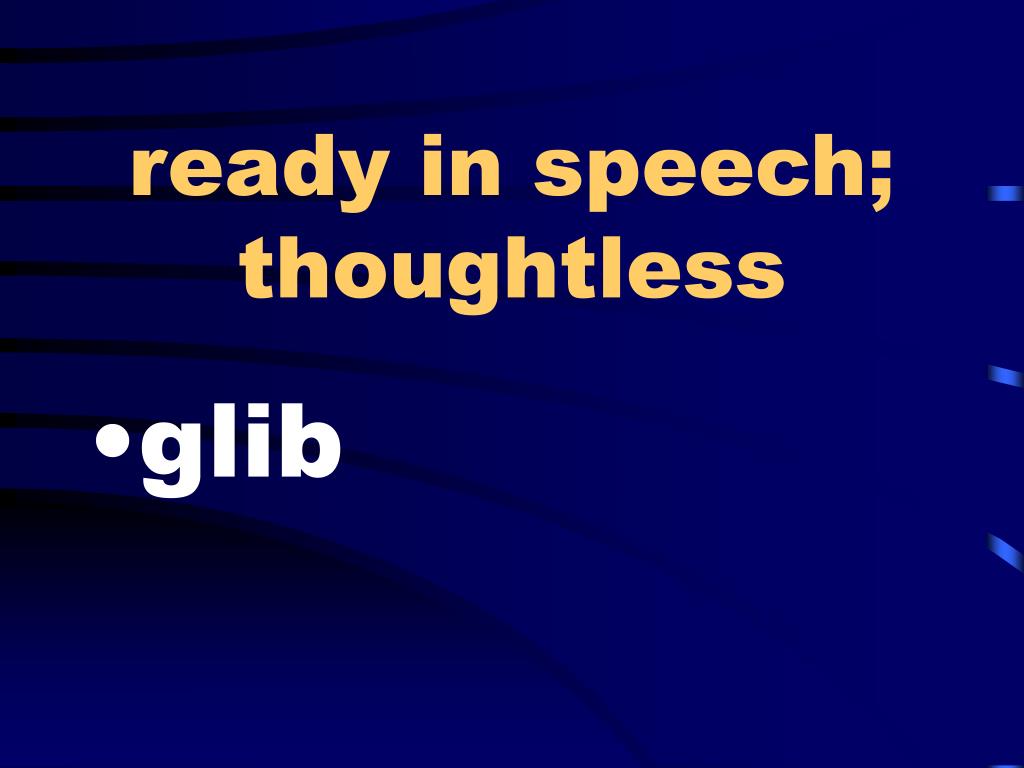 ready in speech; thoughtless

•glib